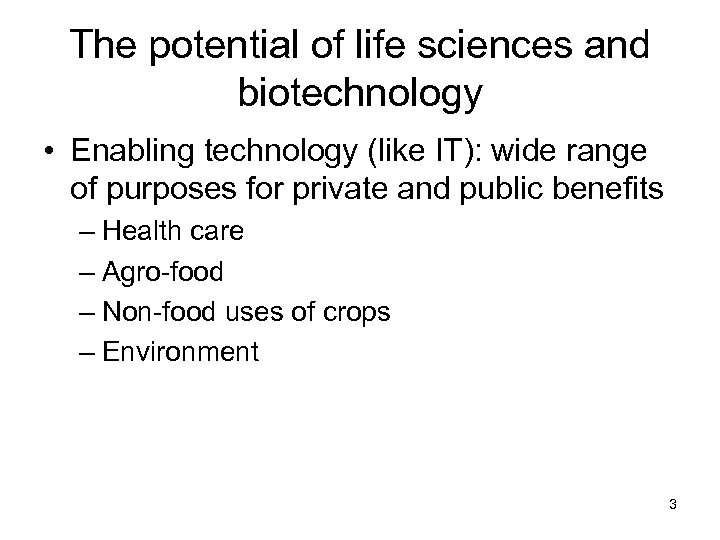 The potential of life sciences and biotechnology

• Enabling technology (like IT): wide range of purposes for private and public benefits
– Health care
– Agro-food
– Non-food uses of crops
– Environment

3